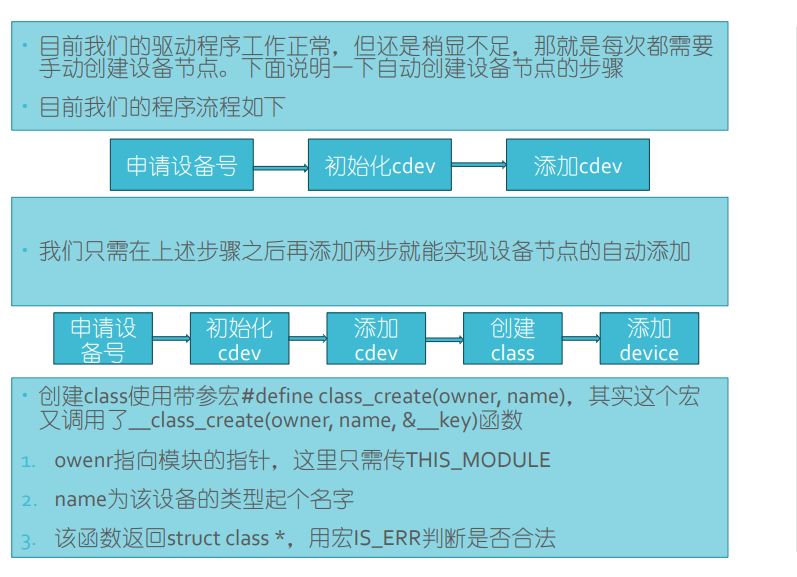 • 目前我们的驱动程序工作正常，但还是稍显不足，那就是每次都需要手动创建设备节点。下面说明一下自动创建设备节点的步骤

• 目前我们的程序流程如下

申请设备号
初始化cdev
添加cdev

• 我们只需在上述步骤之后再添加两步就能实现设备节点的自动添加

申请设备号
初始化cdev
添加cdev
创建class
添加device

• 创建class使用带参宏#define class_create(owner, name)，其实这个宏又调用了__class_create(owner, name, &__key)函数

1. owenr指向模块的指针，这里只需传THIS_MODULE

2. name为该设备的类型起个名字

3. 该函数返回struct class *，用宏IS_ERR判断是否合法